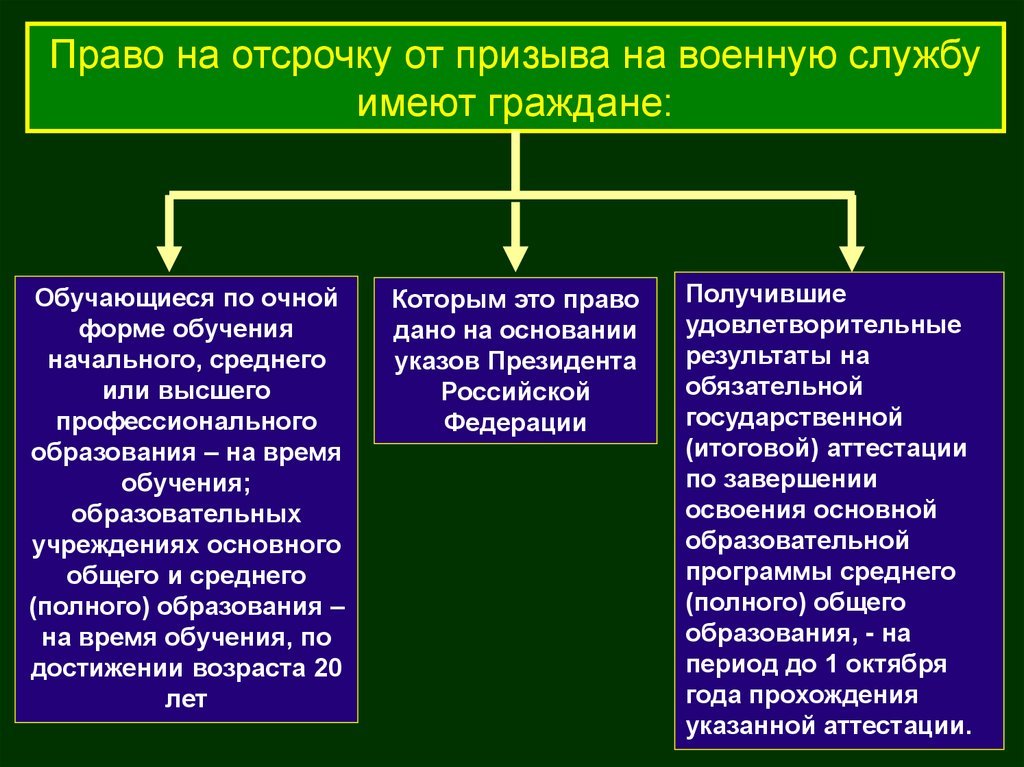 Право на отсрочку от призыва на военную службу имеют граждане:

Обучающиеся по очной форме обучения начального, среднего или высшего профессионального образования – на время обучения; образовательных учреждениях основного общего и среднего (полного) образования – на время обучения, по достижении возраста 20 лет

Которым это право дано на основании указов Президента Российской Федерации

Получившие удовлетворительные результаты на обязательной государственной (итоговой) аттестации по завершении освоения основной образовательной программы среднего (полного) общего образования, - на период до 1 октября года прохождения указанной аттестации.